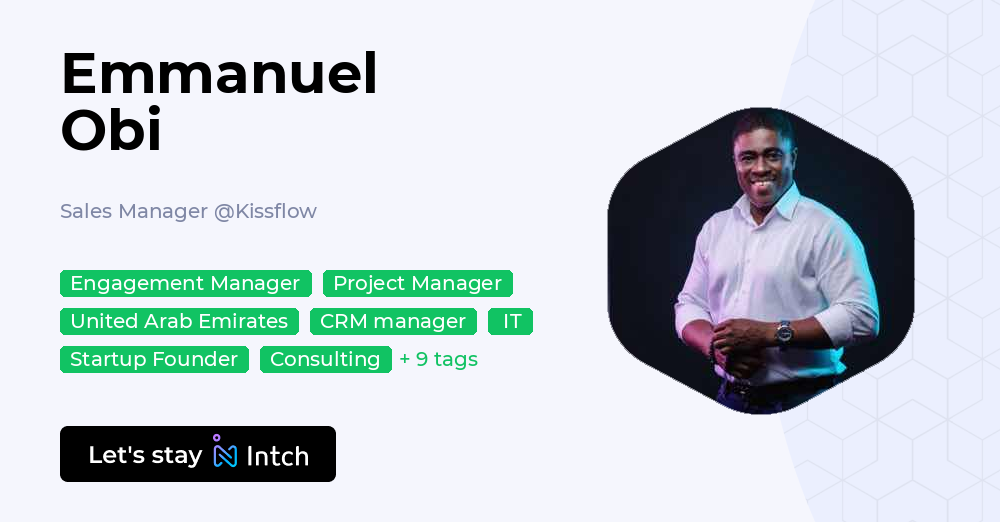 Emmanuel Obi

Sales Manager @Kissflow

Engagement Manager Project Manager United Arab Emirates CRM manager IT Startup Founder Consulting + 9 tags

Let's stay Intch